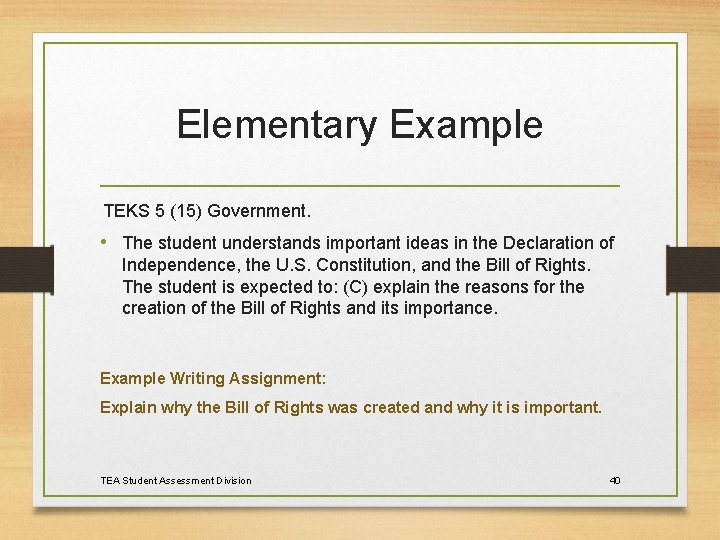 Elementary Example

TEKS 5 (15) Government.

• The student understands important ideas in the Declaration of Independence, the U.S. Constitution, and the Bill of Rights. The student is expected to: (C) explain the reasons for the creation of the Bill of Rights and its importance.

Example Writing Assignment:

Explain why the Bill of Rights was created and why it is important.

TEA Student Assessment Division

40